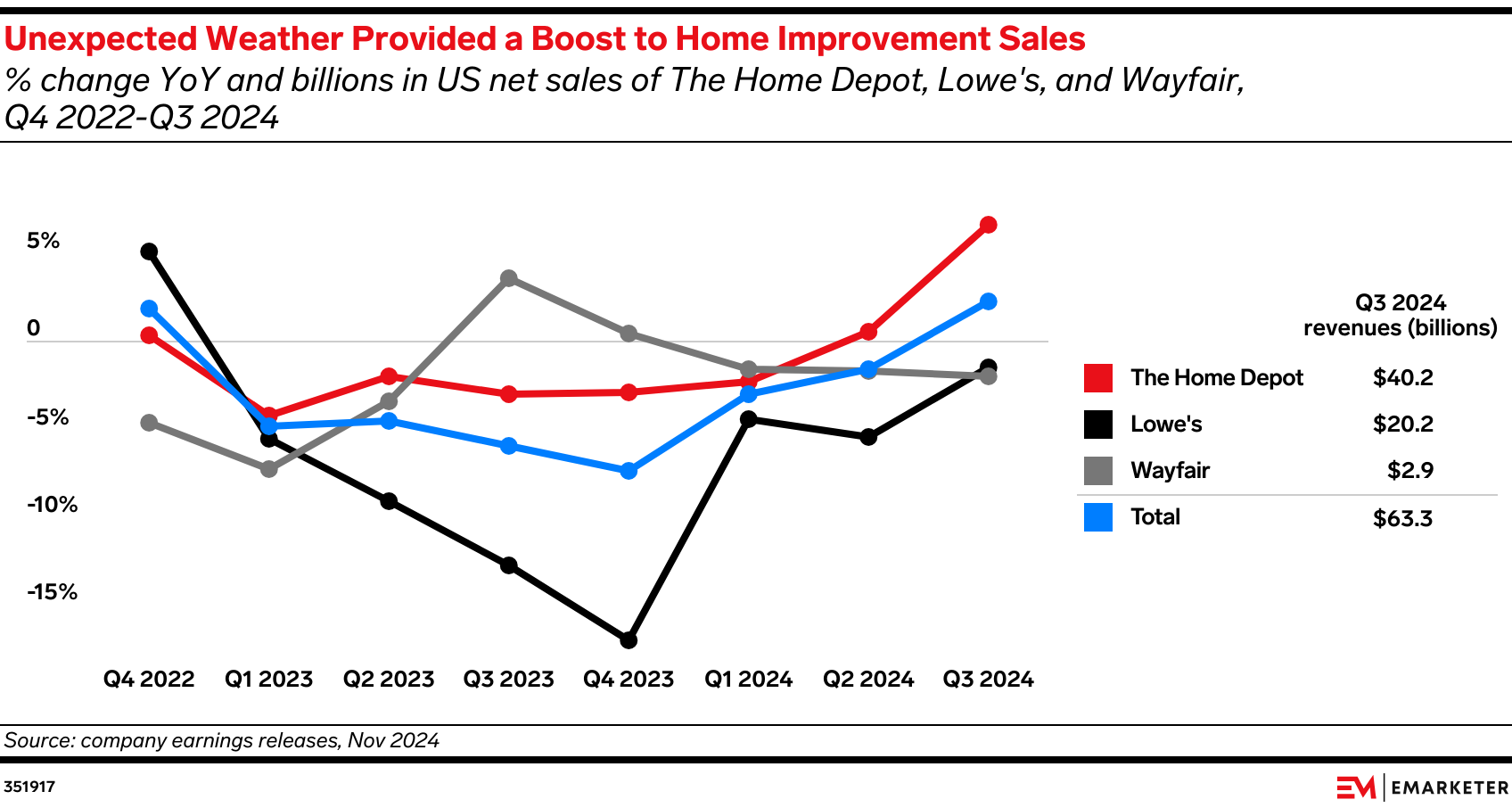 Unexpected Weather Provided a Boost to Home Improvement Sales
% change YoY and billions in US net sales of The Home Depot, Lowe's, and Wayfair, Q4 2022-Q3 2024

5%
0
-5%
-10%
-15%

Q4 2022
Q1 2023
Q2 2023
Q3 2023
Q4 2023
Q1 2024
Q2 2024
Q3 2024

| | Q3 2024 revenues (billions) |
|---|---|
| The Home Depot | $40.2 |
| Lowe's | $20.2 |
| Wayfair | $2.9 |
| Total | $63.3 |

Source: company earnings releases, Nov 2024

351917

EM | EMARKETER